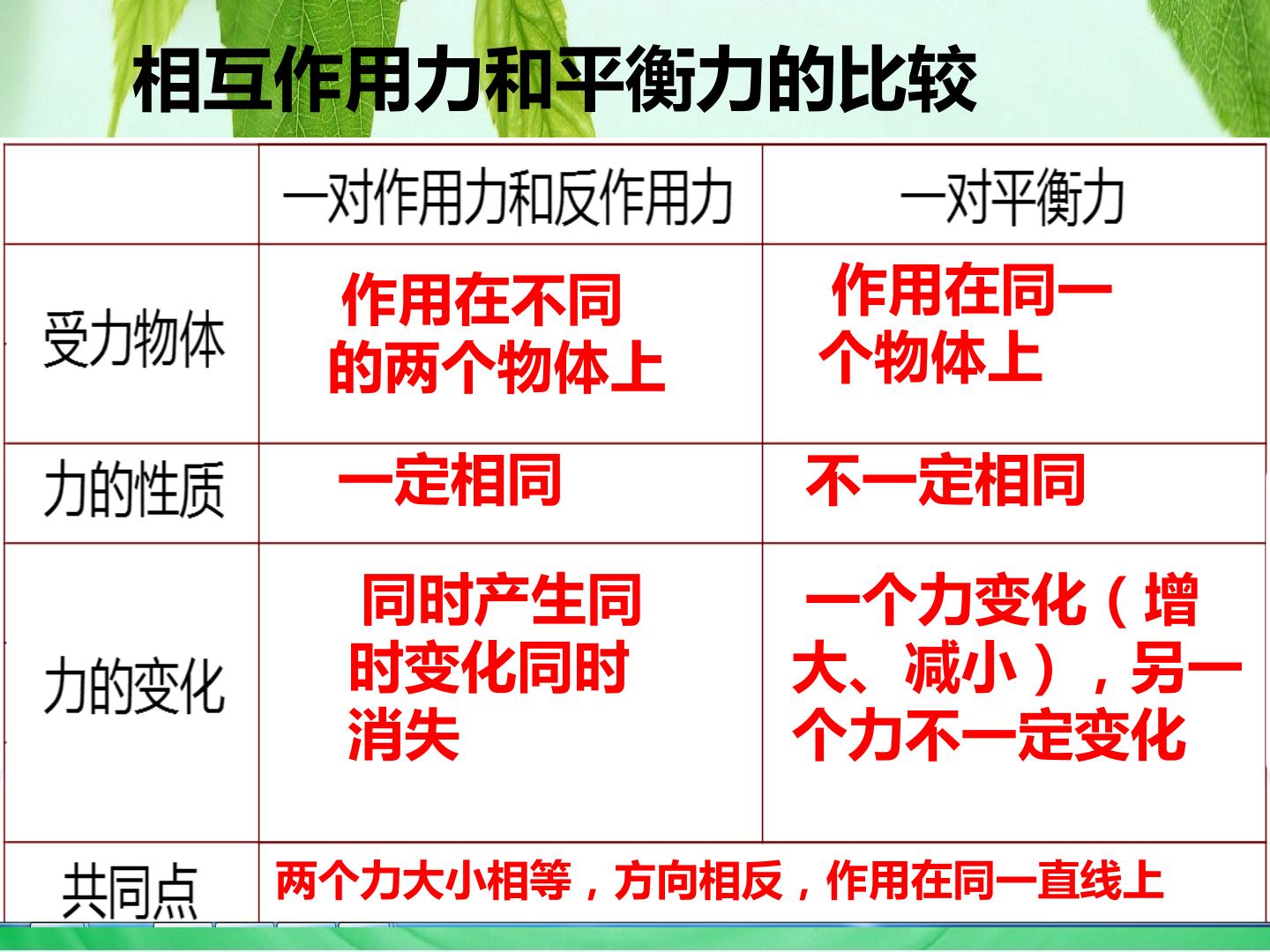 相互作用力和平衡力的比较

|  | 一对作用力和反作用力 | 一对平衡力 |
|---|---|---|
| 受力物体 | 作用在不同的两个物体上 | 作用在同一个物体上 |
| 力的性质 | 一定相同 | 不一定相同 |
| 力的变化 | 同时产生同时变化同时消失 | 一个力变化（增大、减小），另一个力不一定变化 |
| 共同点 | 两个力大小相等，方向相反，作用在同一直线上 |  |